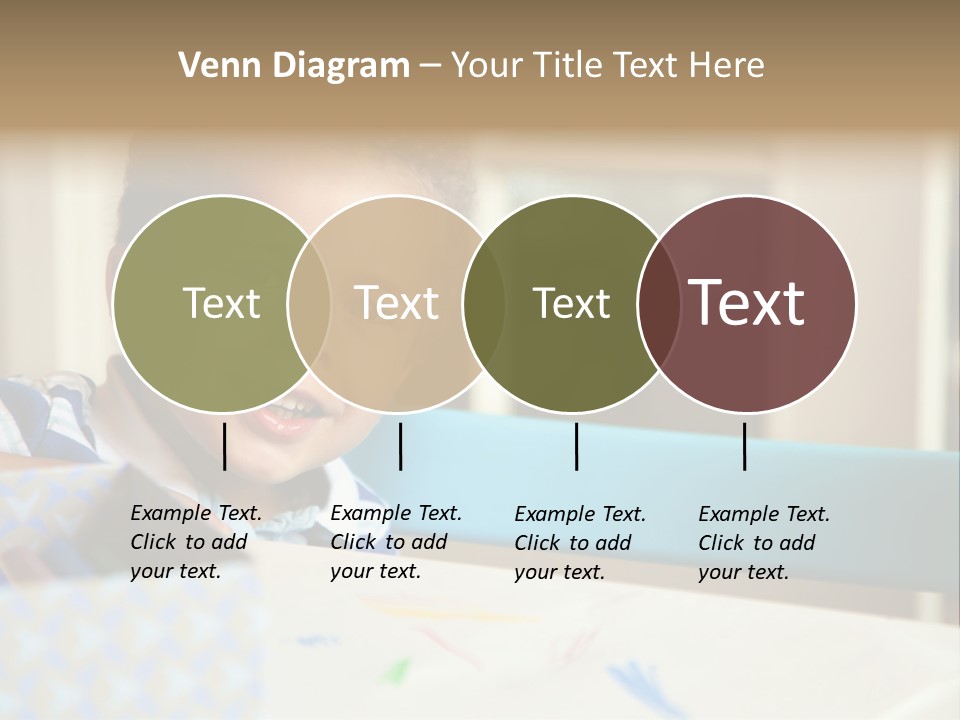 Venn Diagram – Your Title Text Here

Text

Text

Text

Text

Example Text. Click to add your text.

Example Text. Click to add your text.

Example Text. Click to add your text.

Example Text. Click to add your text.